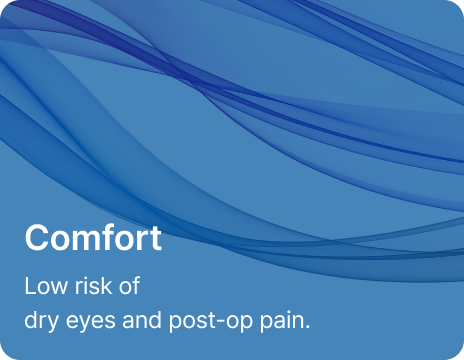 Comfort

Low risk of dry eyes and post-op pain.